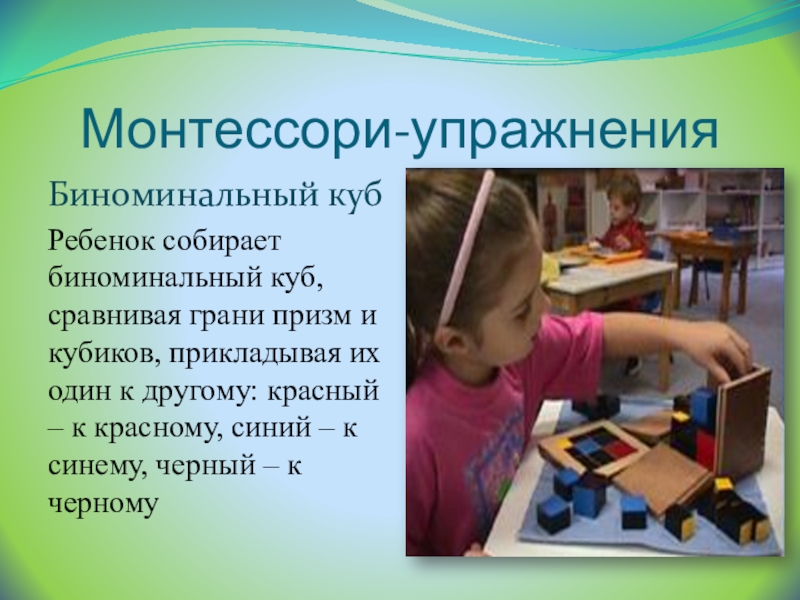 Монтессори-упражнения

Биноминальный куб

Ребенок собирает биноминальный куб, сравнивая грани призм и кубиков, прикладывая их один к другому: красный – к красному, синий – к синему, черный – к черному